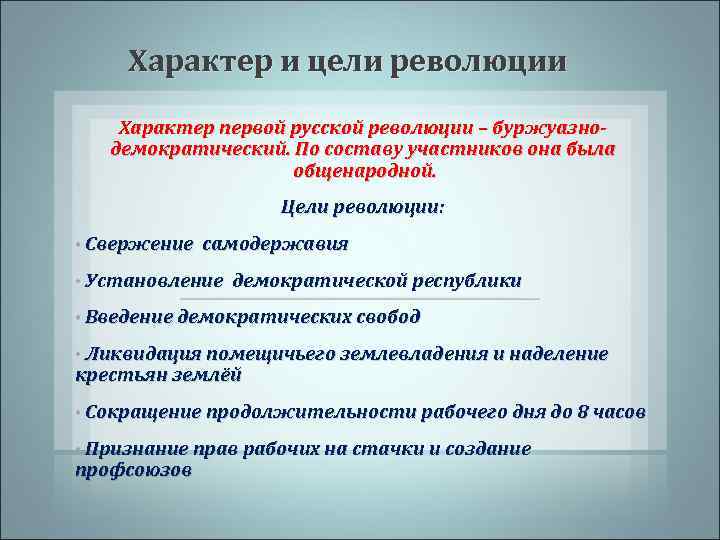 Характер и цели революции

Характер первой русской революции – буржуазно-демократический. По составу участников она была общенародной.

Цели революции:

• Свержение самодержавия

• Установление демократической республики

• Введение демократических свобод

• Ликвидация помещичьего землевладения и наделение крестьян землёй

• Сокращение продолжительности рабочего дня до 8 часов

• Признание прав рабочих на стачки и создание профсоюзов